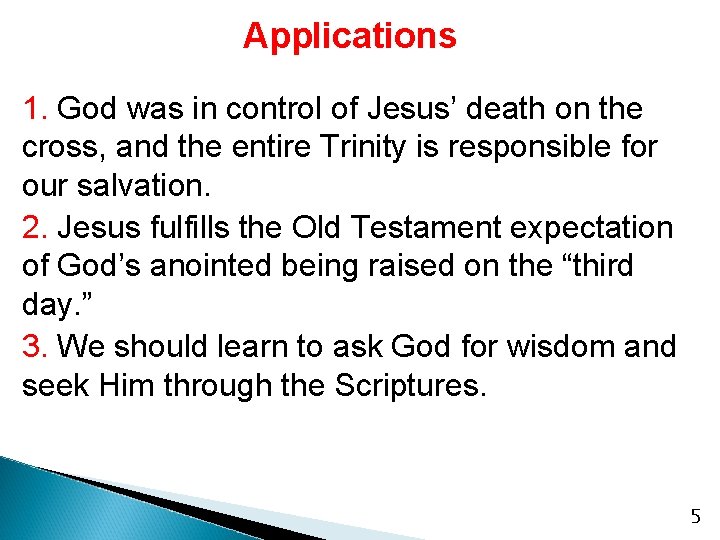 Applications

1. God was in control of Jesus’ death on the cross, and the entire Trinity is responsible for our salvation.

2. Jesus fulfills the Old Testament expectation of God’s anointed being raised on the “third day.”

3. We should learn to ask God for wisdom and seek Him through the Scriptures.

5